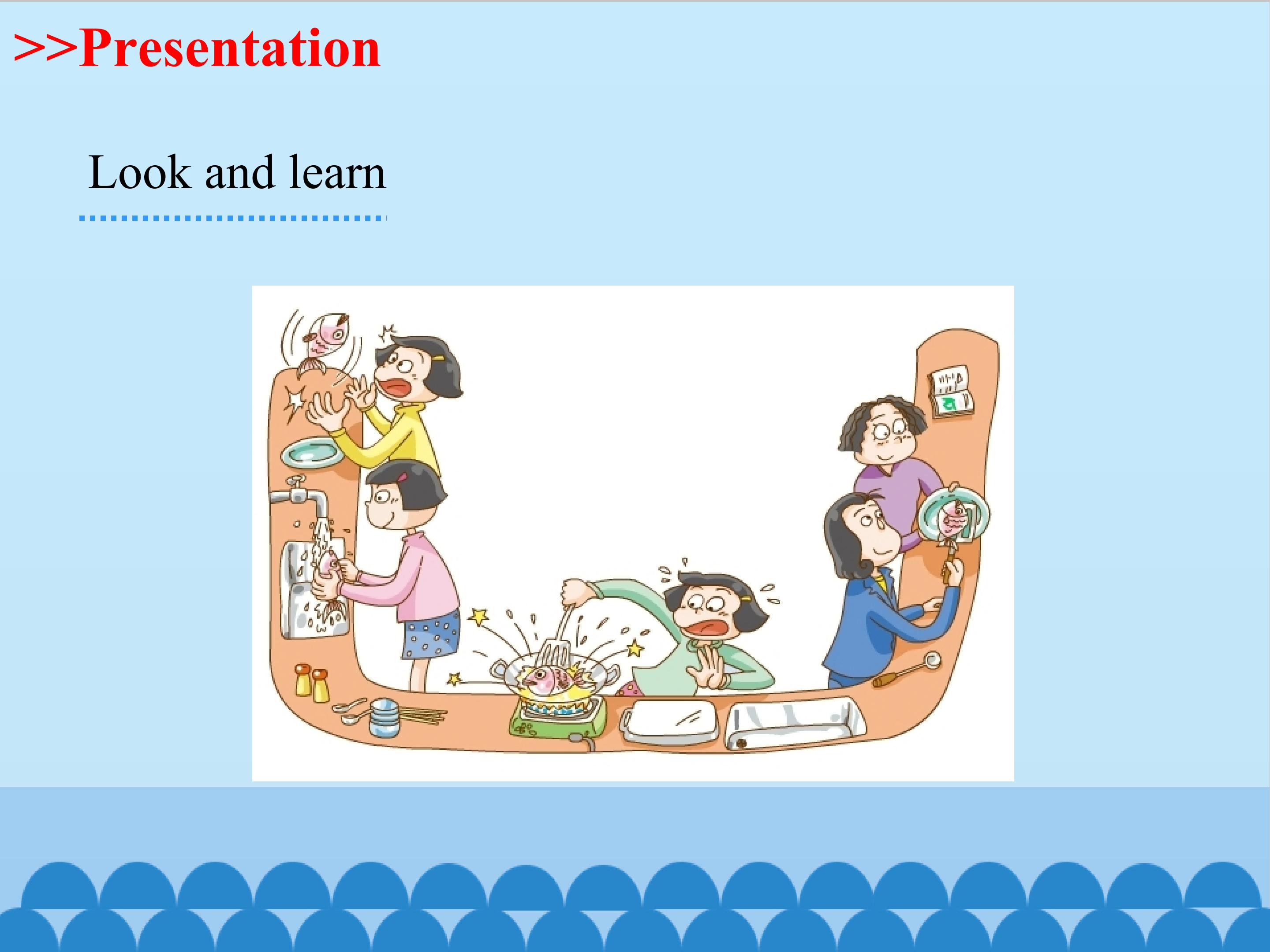 >>Presentation

Look and learn